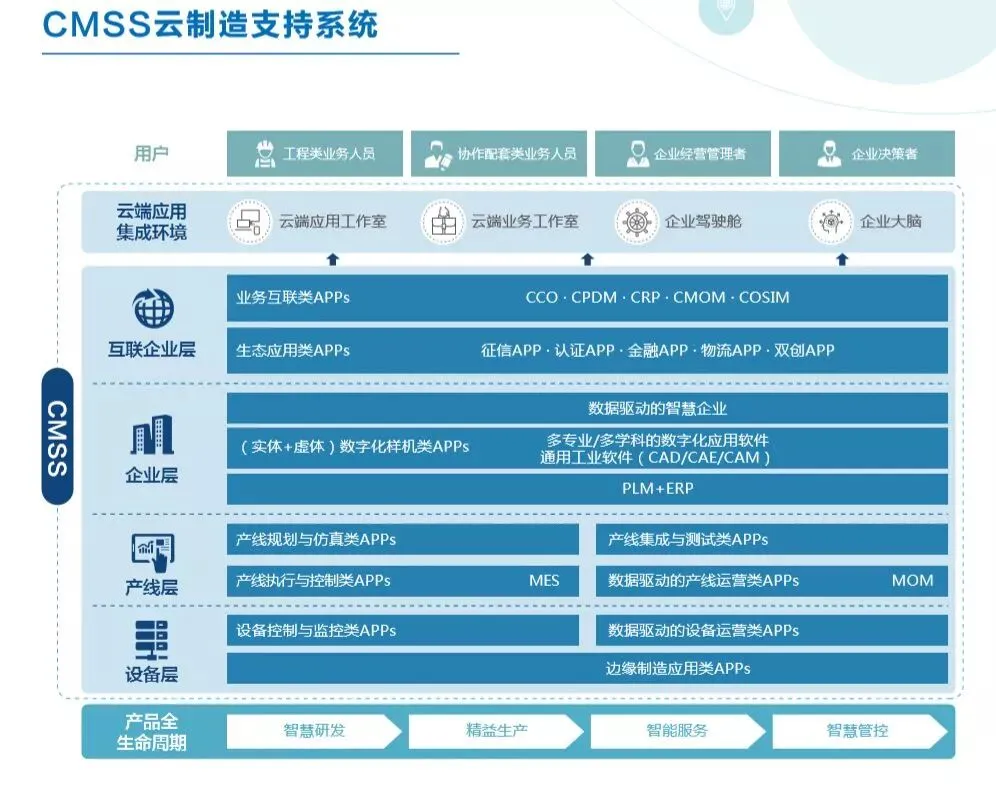 CMSS云制造支持系统

用户
工程类业务人员
协作配套类业务人员
企业经营管理者
企业决策者

云端应用集成环境
云端应用工作室
云端业务工作室
企业驾驶舱
企业大脑

CMSS

互联企业层
业务互联类APPs
CCO · CPDM · CRP · CMOM · COSIM
生态应用类APPs
征信APP · 认证APP · 金融APP · 物流APP · 双创APP

企业层
数据驱动的智慧企业
（实体+虚体）数字化样机类APPs
多专业/多学科的数字化应用软件
通用工业软件（CAD/CAE/CAM）
PLM+ERP

产线层
产线规划与仿真类APPs
产线集成与测试类APPs
产线执行与控制类APPs
MES
数据驱动的产线运营类APPs
MOM

设备层
设备控制与监控类APPs
数据驱动的设备运营类APPs
边缘制造应用类APPs

产品全生命周期
智慧研发
精益生产
智能服务
智慧管控